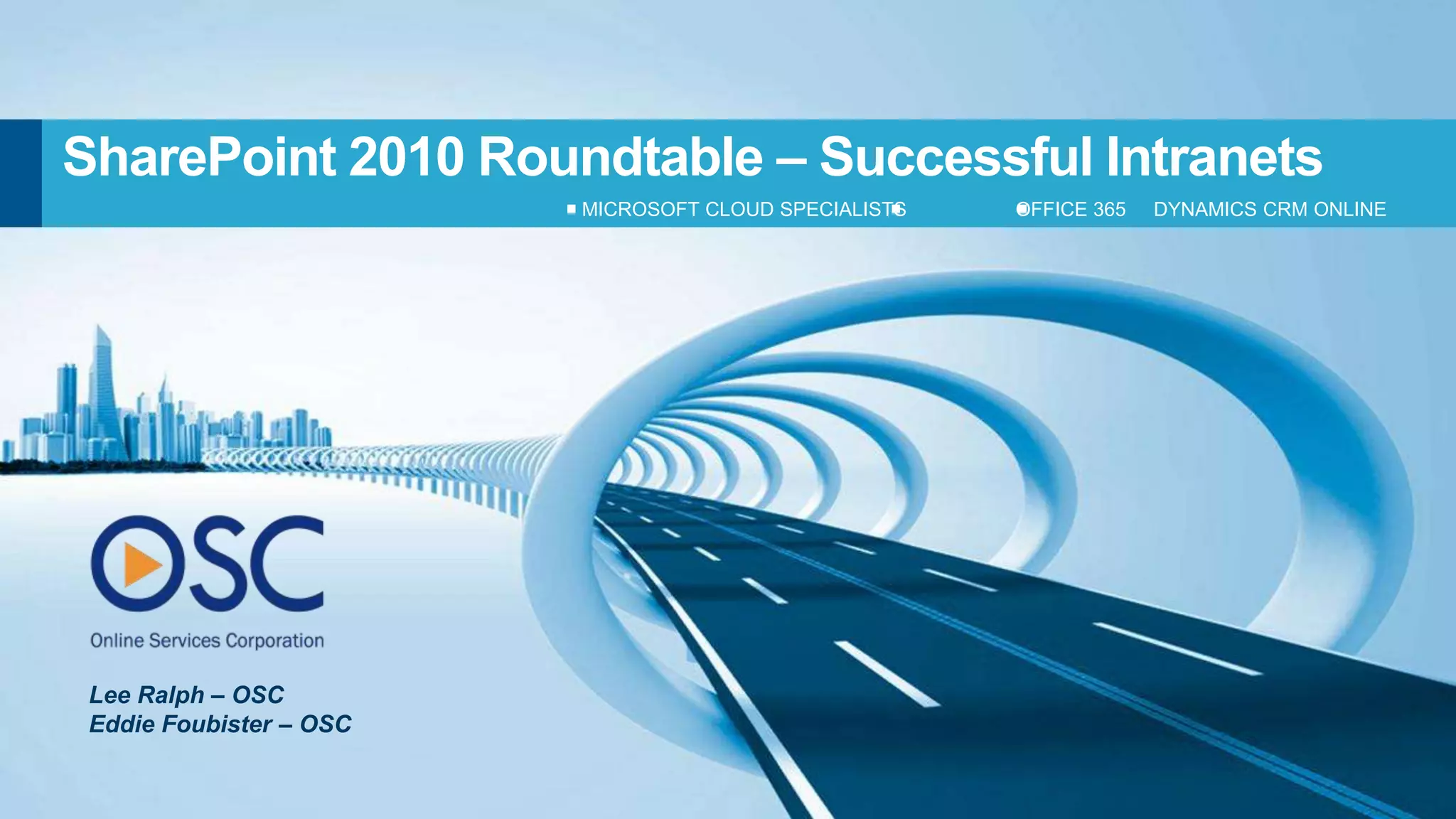 SharePoint 2010 Roundtable – Successful Intranets

MICROSOFT CLOUD SPECIALISTS OFFICE 365 DYNAMICS CRM ONLINE

OSC
Online Services Corporation

Lee Ralph – OSC
Eddie Foubister – OSC